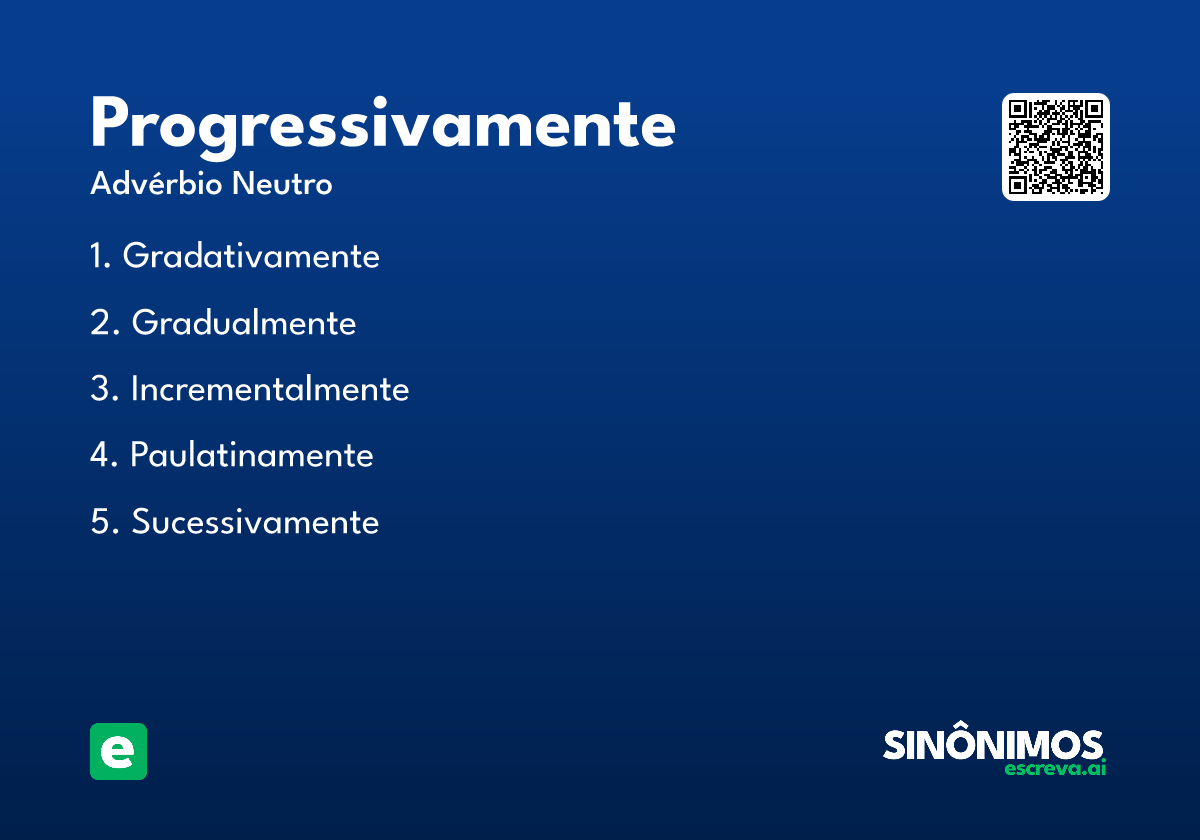 Progressivamente
Advérbio Neutro

1. Gradativamente

2. Gradualmente

3. Incrementalmente

4. Paulatinamente

5. Sucessivamente

e

SINÔNIMOS
escreva.ai